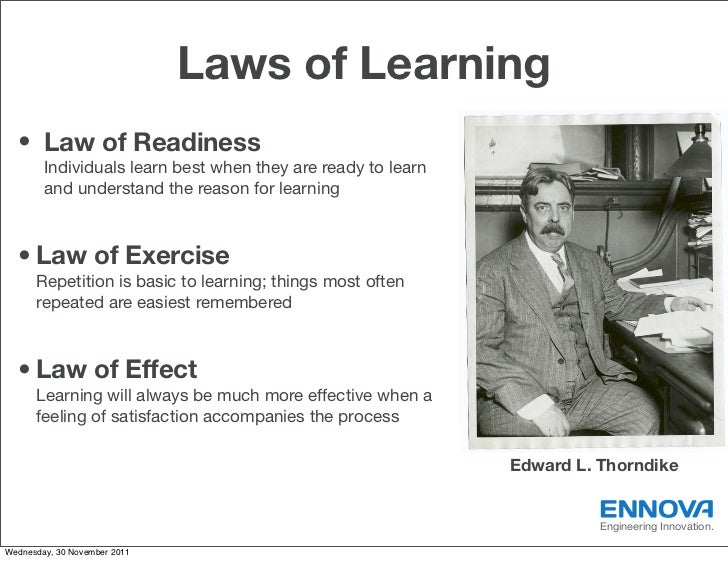 Laws of Learning

• Law of Readiness
Individuals learn best when they are ready to learn and understand the reason for learning

• Law of Exercise
Repetition is basic to learning; things most often repeated are easiest remembered

• Law of Effect
Learning will always be much more effective when a feeling of satisfaction accompanies the process

Edward L. Thorndike

ENNOVA
Engineering Innovation.

Wednesday, 30 November 2011